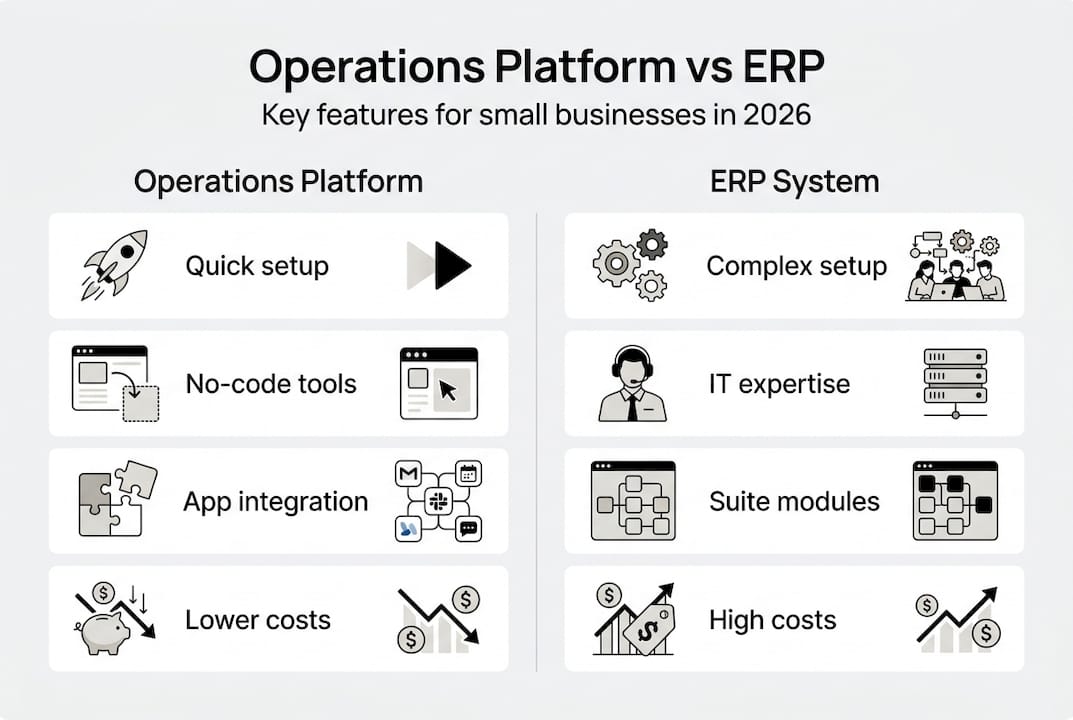 Operations Platform vs ERP

Key features for small businesses in 2026

Operations Platform

Quick setup

No-code tools

App integration

Lower costs

ERP System

Complex setup

IT expertise

Suite modules

High costs